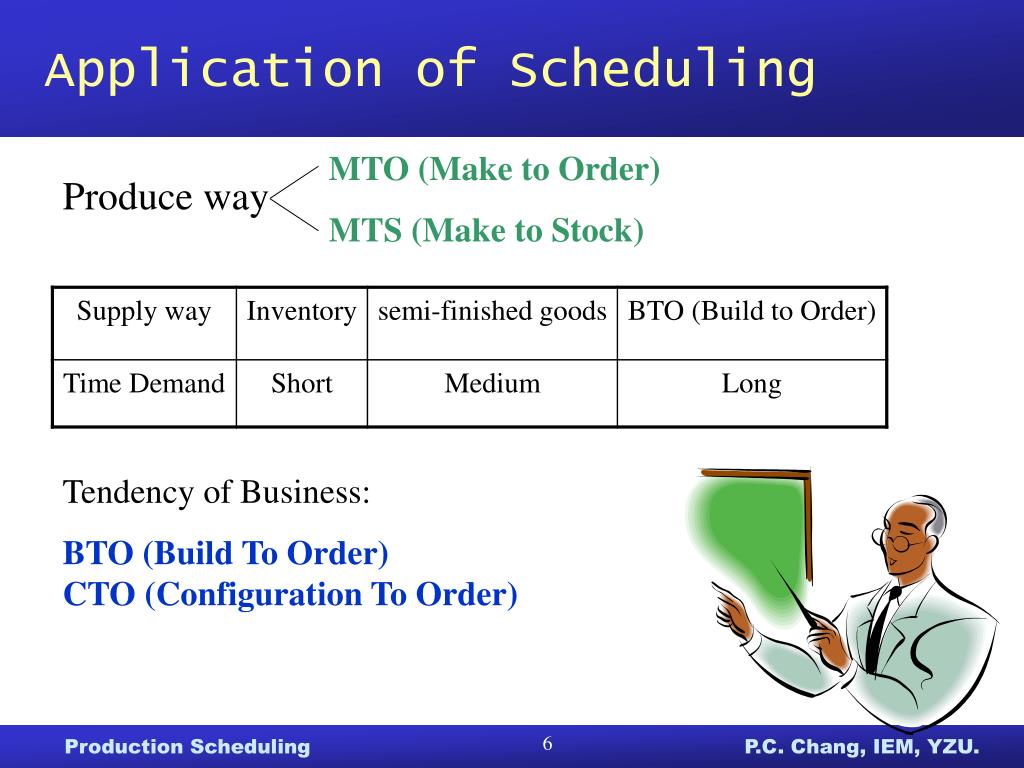 Application of Scheduling

Produce way
MTO (Make to Order)
MTS (Make to Stock)

| Supply way | Inventory | semi-finished goods | BTO (Build to Order) |
|---|---|---|---|
| Time Demand | Short | Medium | Long |

Tendency of Business:

BTO (Build To Order)
CTO (Configuration To Order)

Production Scheduling
6
P.C. Chang, IEM, YZU.